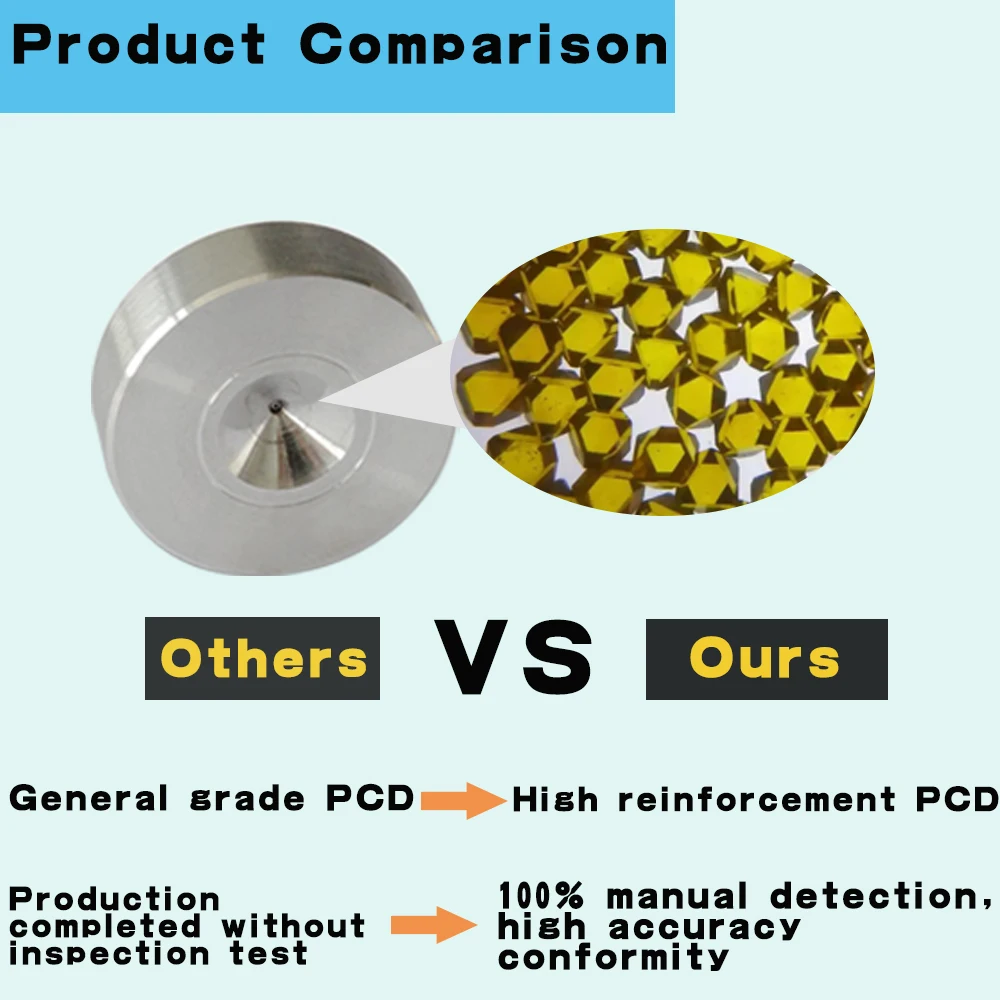 Product Comparison

Others VS Ours

General grade PCD High reinforcement PCD

Production completed without inspection test

100% manual detection, high accuracy conformity